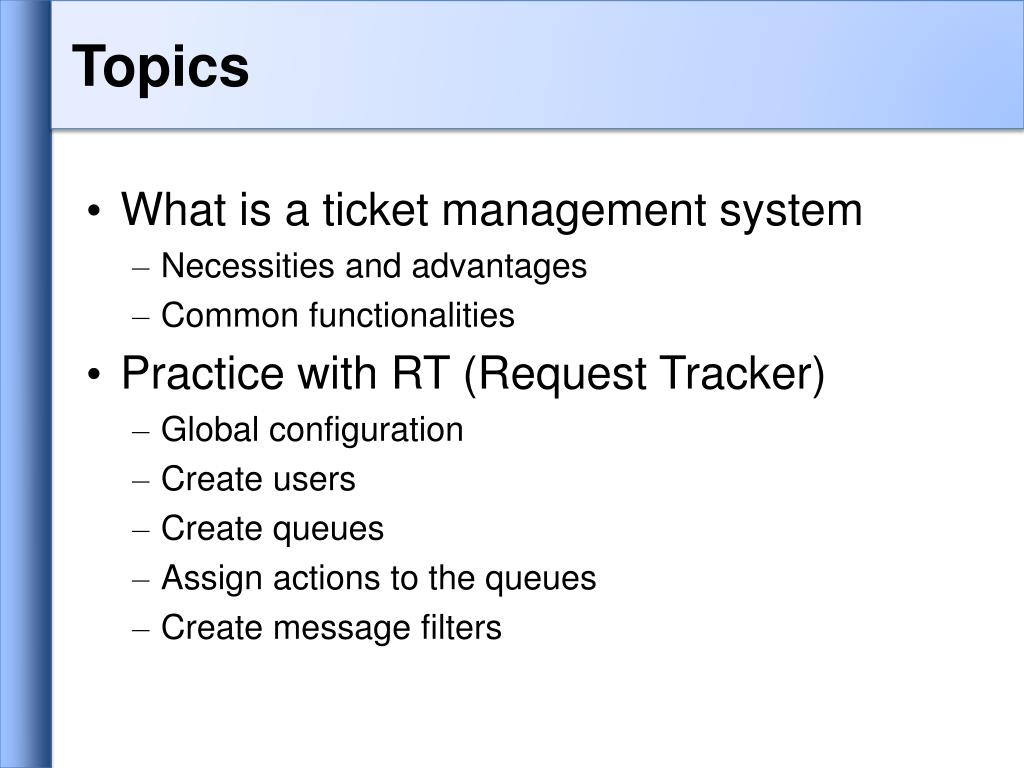 Topics

• What is a ticket management system
– Necessities and advantages
– Common functionalities
• Practice with RT (Request Tracker)
– Global configuration
– Create users
– Create queues
– Assign actions to the queues
– Create message filters